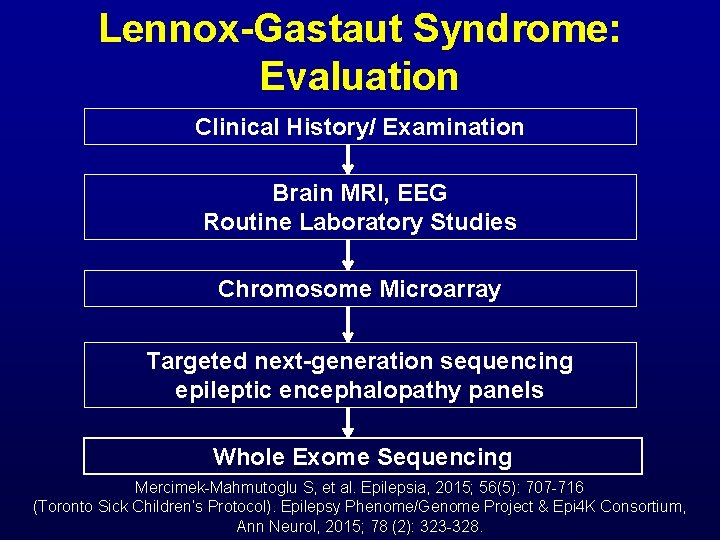 Lennox-Gastaut Syndrome: Evaluation

Clinical History/ Examination

Brain MRI, EEG
Routine Laboratory Studies

Chromosome Microarray

Targeted next-generation sequencing epileptic encephalopathy panels

Whole Exome Sequencing

Mercimek-Mahmutoglu S, et al. Epilepsia, 2015; 56(5): 707-716 (Toronto Sick Children's Protocol). Epilepsy Phenome/Genome Project & Epi4K Consortium, Ann Neurol, 2015; 78 (2): 323-328.